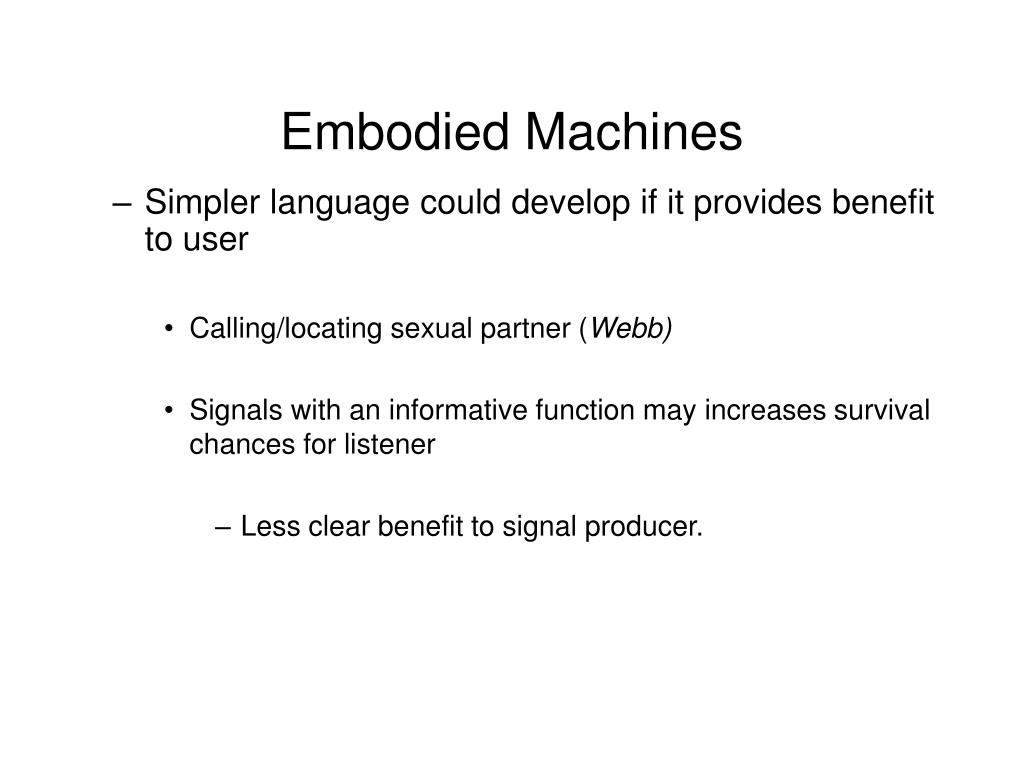 Embodied Machines

– Simpler language could develop if it provides benefit to user

• Calling/locating sexual partner (Webb)

• Signals with an informative function may increases survival chances for listener

– Less clear benefit to signal producer.